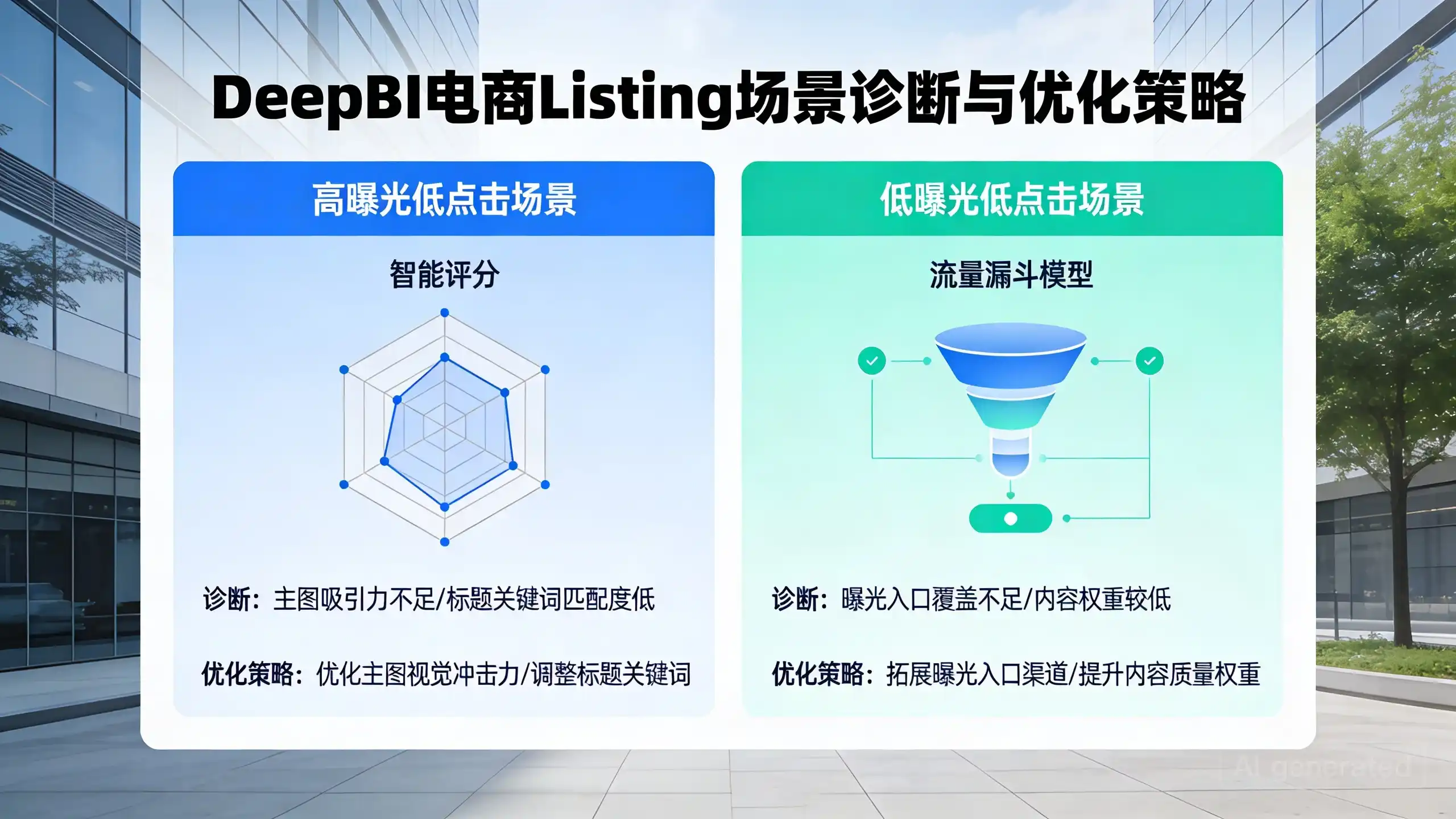 DeepBI电商Listing场景诊断与优化策略

高曝光低点击场景

智能评分

诊断：主图吸引力不足/标题关键词匹配度低

优化策略：优化主图视觉冲击力/调整标题关键词

低曝光低点击场景

流量漏斗模型

诊断：曝光入口覆盖不足/内容权重较低

优化策略：拓展曝光入口渠道/提升内容质量权重

AI generated